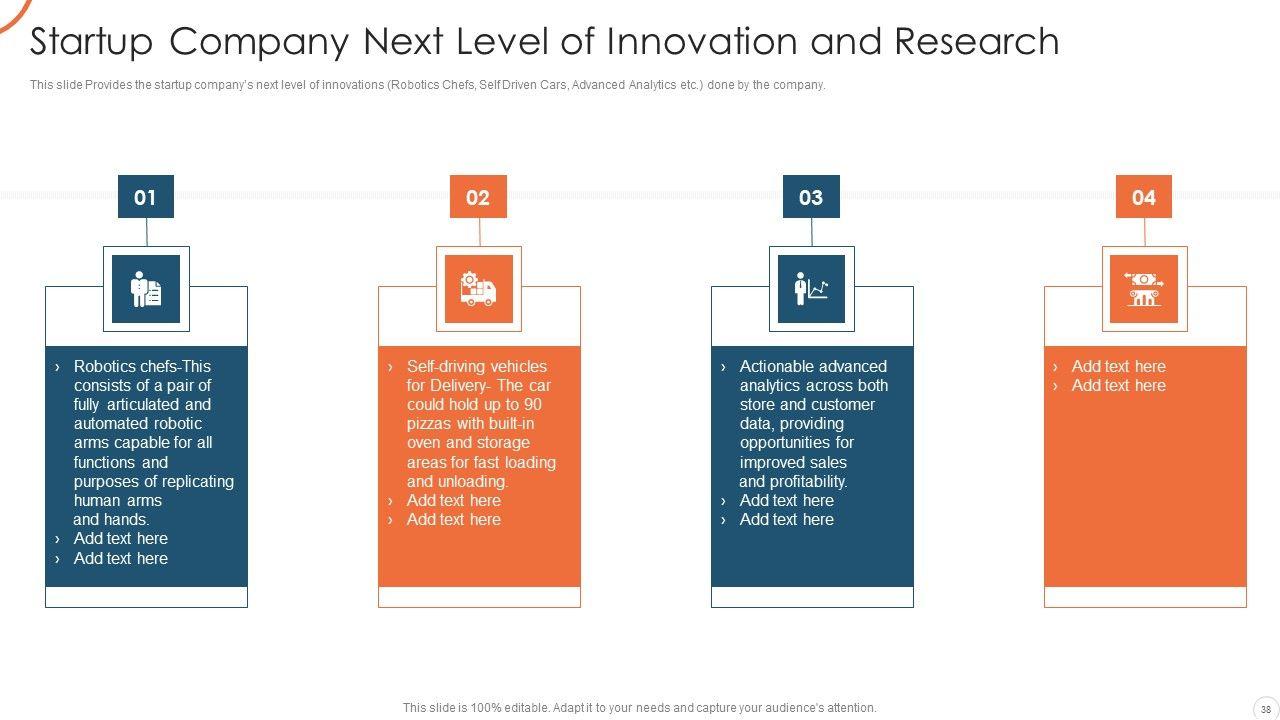 Startup Company Next Level of Innovation and Research

This slide Provides the startup company's next level of innovations (Robotics Chefs, Self Driven Cars, Advanced Analytics etc.) done by the company.

01

› Robotics chefs-This consists of a pair of fully articulated and automated robotic arms capable for all functions and purposes of replicating human arms and hands.
› Add text here
› Add text here

02

› Self-driving vehicles for Delivery- The car could hold up to 90 pizzas with built-in oven and storage areas for fast loading and unloading.
› Add text here
› Add text here

03

› Actionable advanced analytics across both store and customer data, providing opportunities for improved sales and profitability.
› Add text here
› Add text here

04

› Add text here
› Add text here

This slide is 100% editable. Adapt it to your needs and capture your audience's attention.

38